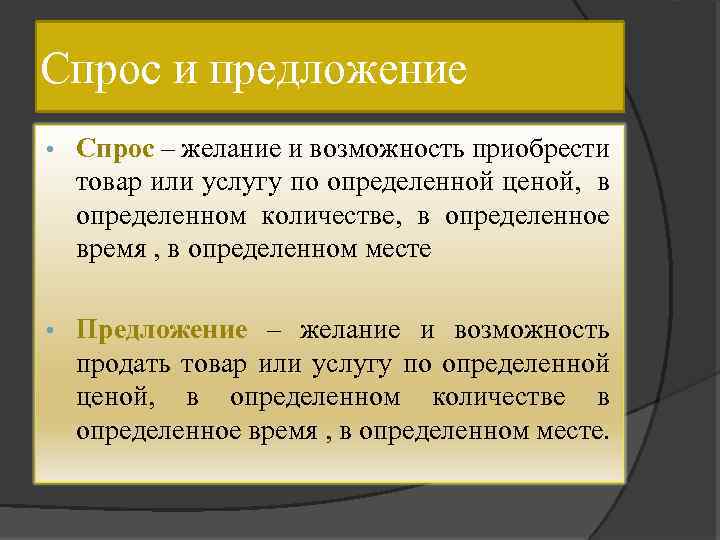 Спрос и предложение

• Спрос – желание и возможность приобрести товар или услугу по определенной ценой, в определенном количестве, в определенное время , в определенном месте

• Предложение – желание и возможность продать товар или услугу по определенной ценой, в определенном количестве в определенное время , в определенном месте.